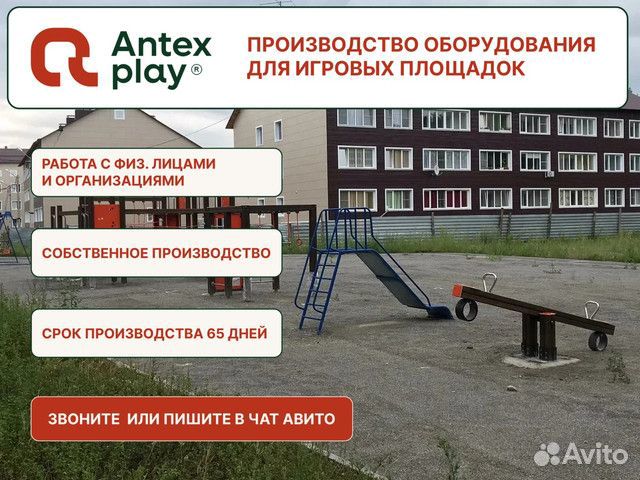 Antex play®

ПРОИЗВОДСТВО ОБОРУДОВАНИЯ ДЛЯ ИГРОВЫХ ПЛОЩАДОК

РАБОТА С ФИЗ. ЛИЦАМИ И ОРГАНИЗАЦИЯМИ

СОБСТВЕННОЕ ПРОИЗВОДСТВО

СРОК ПРОИЗВОДСТВА 65 ДНЕЙ

ЗВОНИТЕ ИЛИ ПИШИТЕ В ЧАТ АВИТО

Avito